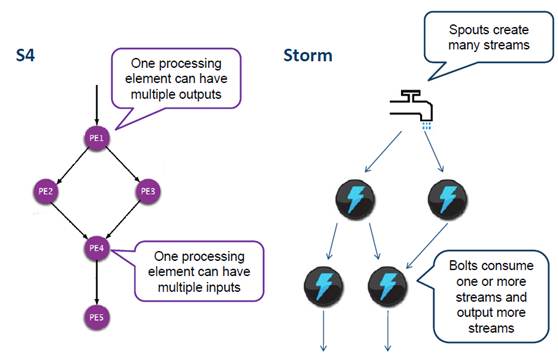 S4

One processing element can have multiple outputs

PE1

PE2

PE3

PE4

One processing element can have multiple inputs

PE5

Storm

Spouts create many streams

Bolts consume one or more streams and output more streams